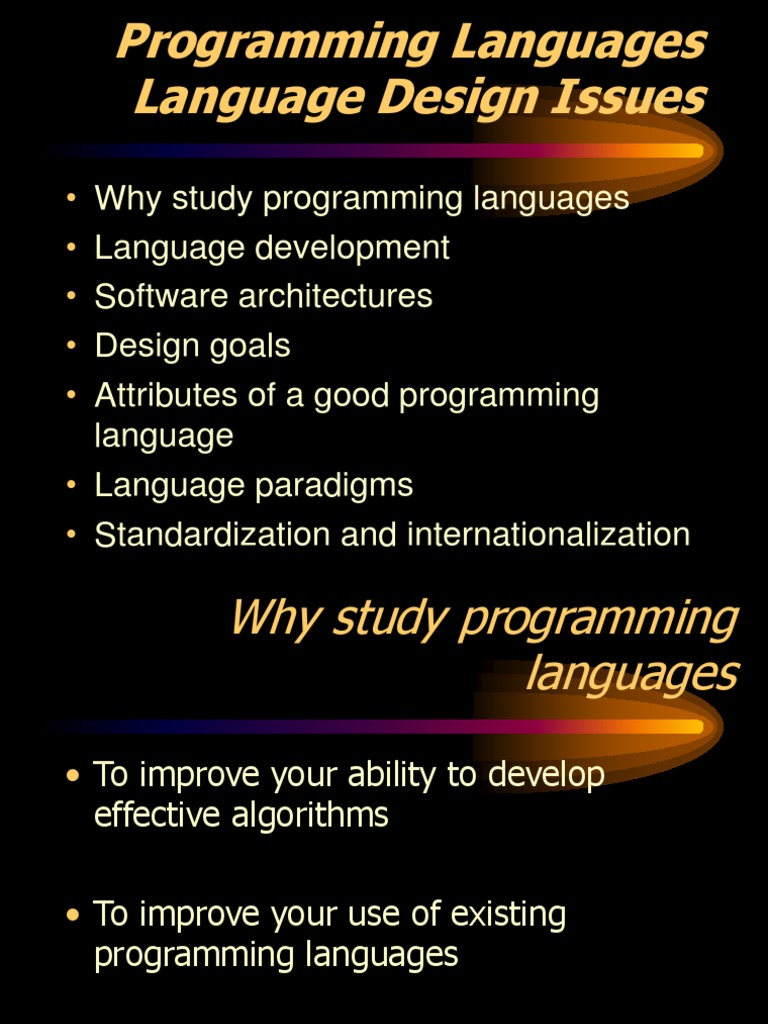 Programming Languages
Language Design Issues

• Why study programming languages
• Language development
• Software architectures
• Design goals
• Attributes of a good programming language
• Language paradigms
• Standardization and internationalization

Why study programming languages

• To improve your ability to develop effective algorithms

• To improve your use of existing programming languages